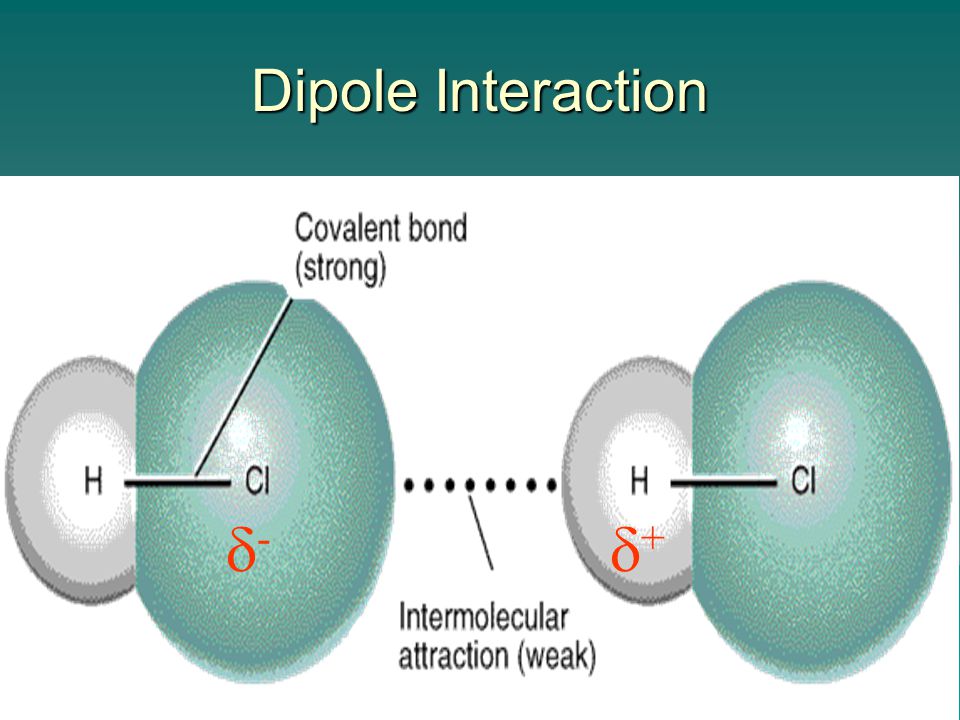 Dipole Interaction

Covalent bond (strong)

H Cl

$\delta^-$

H Cl

$\delta^+$

Intermolecular attraction (weak)